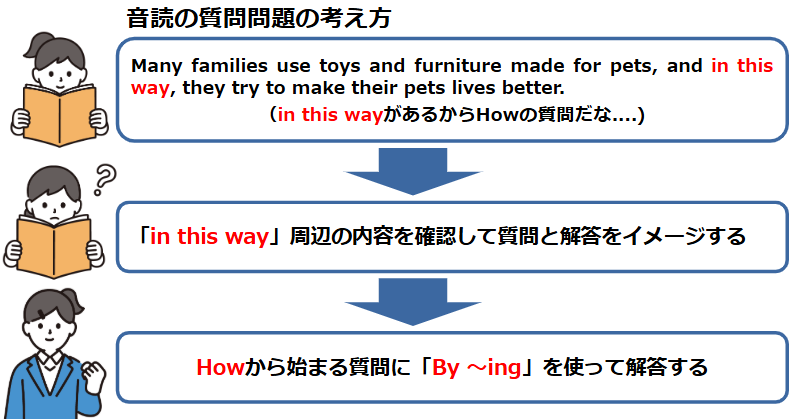 音読の質問問題の考え方

Many families use toys and furniture made for pets, and in this way, they try to make their pets lives better.
（in this wayがあるからHowの質問だな....）

「in this way」周辺の内容を確認して質問と解答をイメージする

Howから始まる質問に「By ～ing」を使って解答する